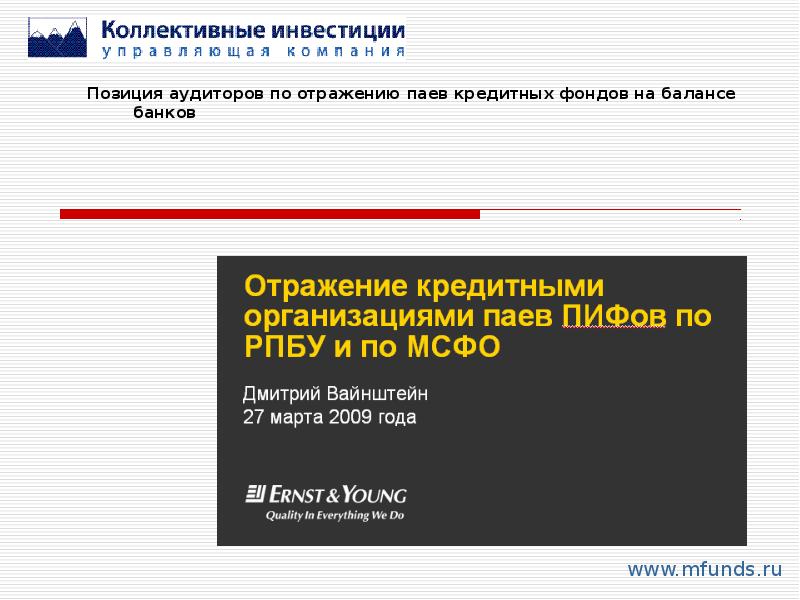 Коллективные инвестиции
управляющая компания

Позиция аудиторов по отражению паев кредитных фондов на балансе банков

Отражение кредитными организациями паев ПИФов по РПБУ и по МСФО

Дмитрий Вайнштейн
27 марта 2009 года

ERNST & YOUNG
Quality In Everything We Do

www.mfunds.ru